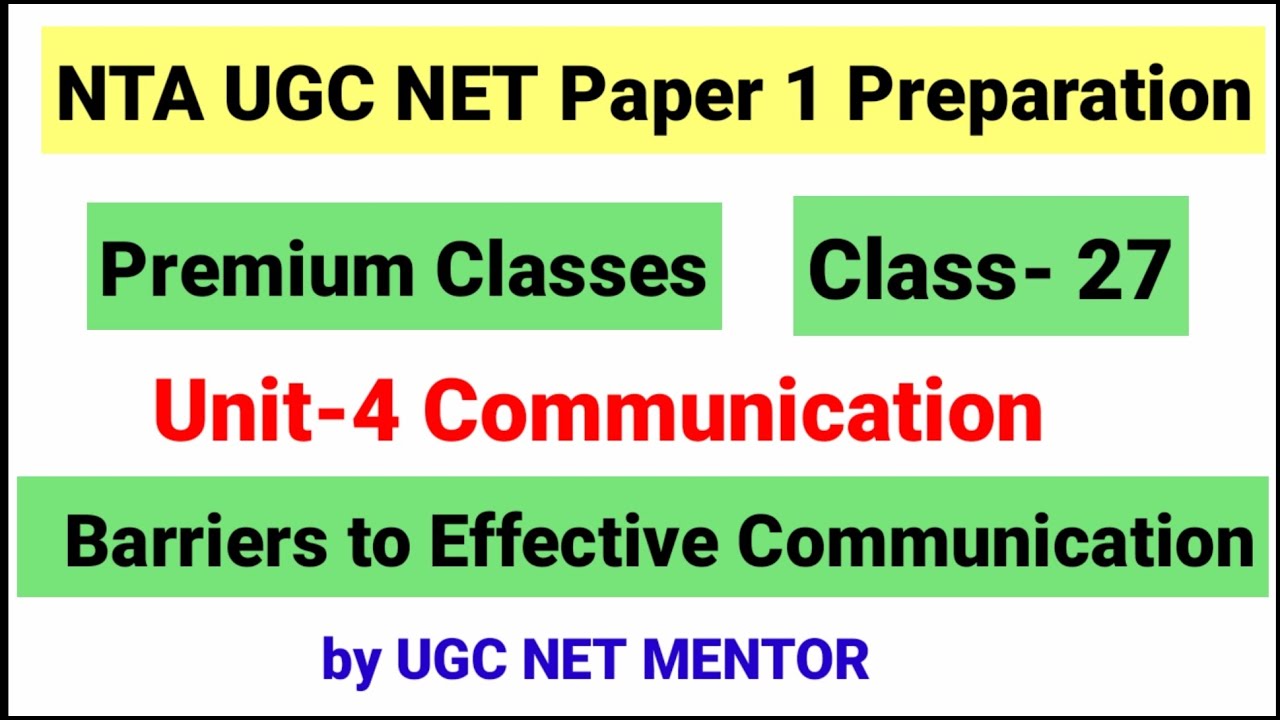 NTA UGC NET Paper 1 Preparation

Premium Classes

Class- 27

Unit-4 Communication

Barriers to Effective Communication

by UGC NET MENTOR